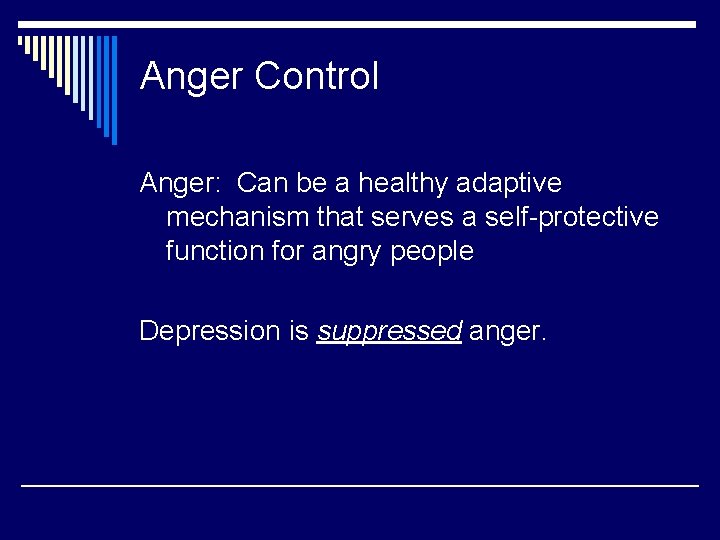 Anger Control

Anger: Can be a healthy adaptive mechanism that serves a self-protective function for angry people

Depression is suppressed anger.